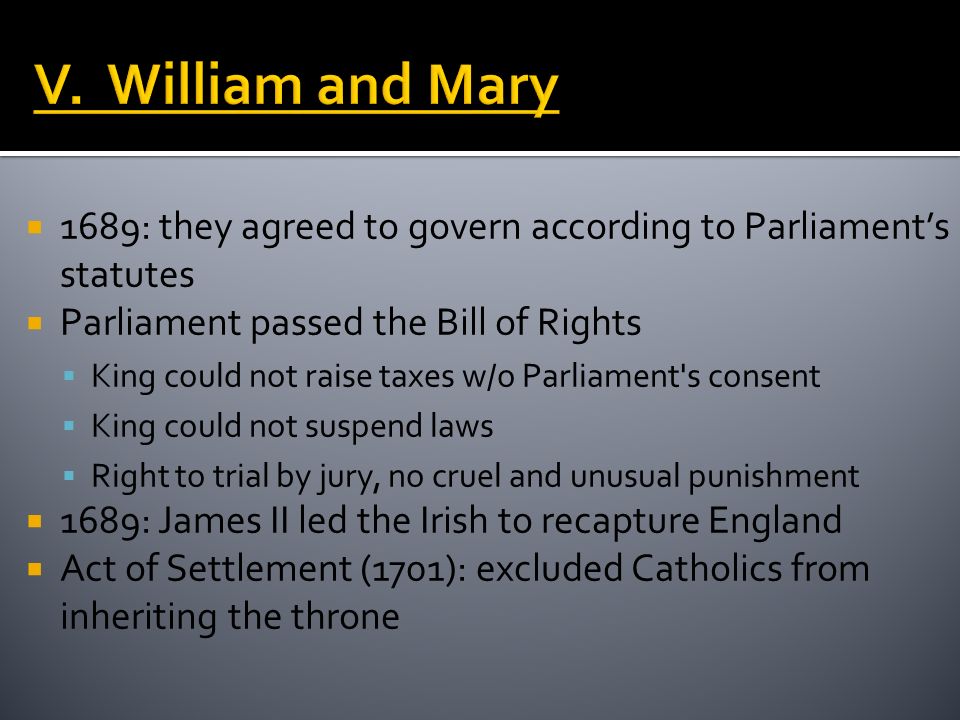 V. William and Mary

- 1689: they agreed to govern according to Parliament's statutes
- Parliament passed the Bill of Rights
  - King could not raise taxes w/o Parliament's consent
  - King could not suspend laws
  - Right to trial by jury, no cruel and unusual punishment
- 1689: James II led the Irish to recapture England
- Act of Settlement (1701): excluded Catholics from inheriting the throne